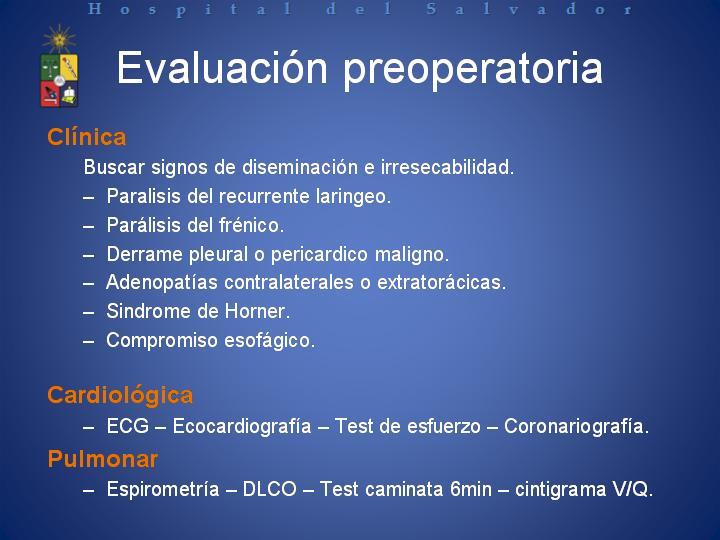 Hospital del Salvador

Evaluación preoperatoria

Clínica

Buscar signos de diseminación e irresecabilidad.

– Paralisis del recurrente laringeo.
– Parálisis del frénico.
– Derrame pleural o pericardico maligno.
– Adenopatías contralaterales o extratorácicas.
– Sindrome de Horner.
– Compromiso esofágico.

Cardiológica

– ECG – Ecocardiografía – Test de esfuerzo – Coronariografía.

Pulmonar

– Espirometría – DLCO – Test caminata 6min – cintigrama V/Q.